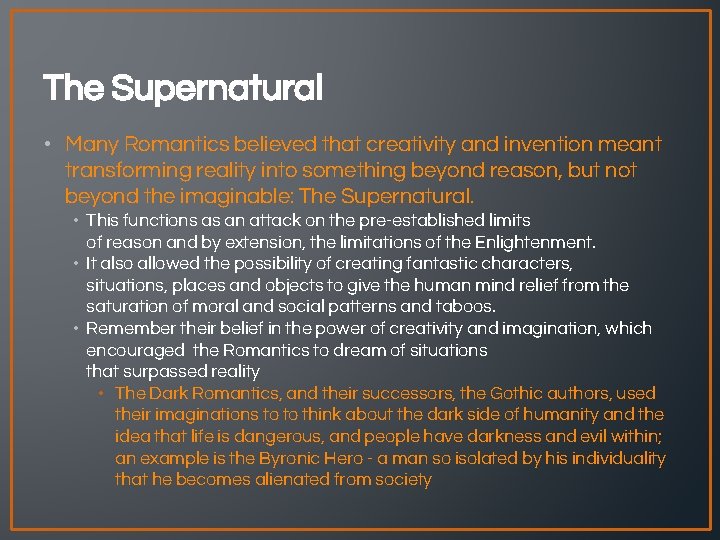 The Supernatural

• Many Romantics believed that creativity and invention meant transforming reality into something beyond reason, but not beyond the imaginable: The Supernatural.
  • This functions as an attack on the pre-established limits of reason and by extension, the limitations of the Enlightenment.
  • It also allowed the possibility of creating fantastic characters, situations, places and objects to give the human mind relief from the saturation of moral and social patterns and taboos.
  • Remember their belief in the power of creativity and imagination, which encouraged the Romantics to dream of situations that surpassed reality
    • The Dark Romantics, and their successors, the Gothic authors, used their imaginations to to think about the dark side of humanity and the idea that life is dangerous, and people have darkness and evil within; an example is the Byronic Hero - a man so isolated by his individuality that he becomes alienated from society